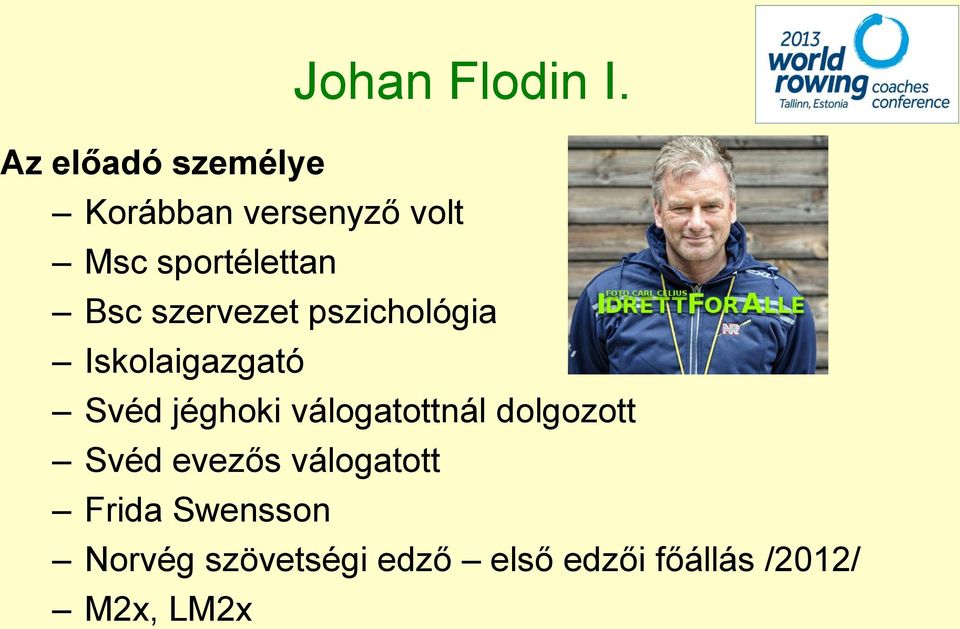 Johan Flodin I.

2013 world rowing coaches conference Tallinn, Estonia

Az előadó személye
– Korábban versenyző volt
– Msc sportélettan
– Bsc szervezet pszichológia
– Iskolaigazgató
– Svéd jéghoki válogatottnál dolgozott
– Svéd evezős válogatott
– Frida Swensson
– Norvég szövetségi edző – első edzői főállás /2012/
– M2x, LM2x

FOTO CARL CELIUS
IDRETTFORALLE
NR